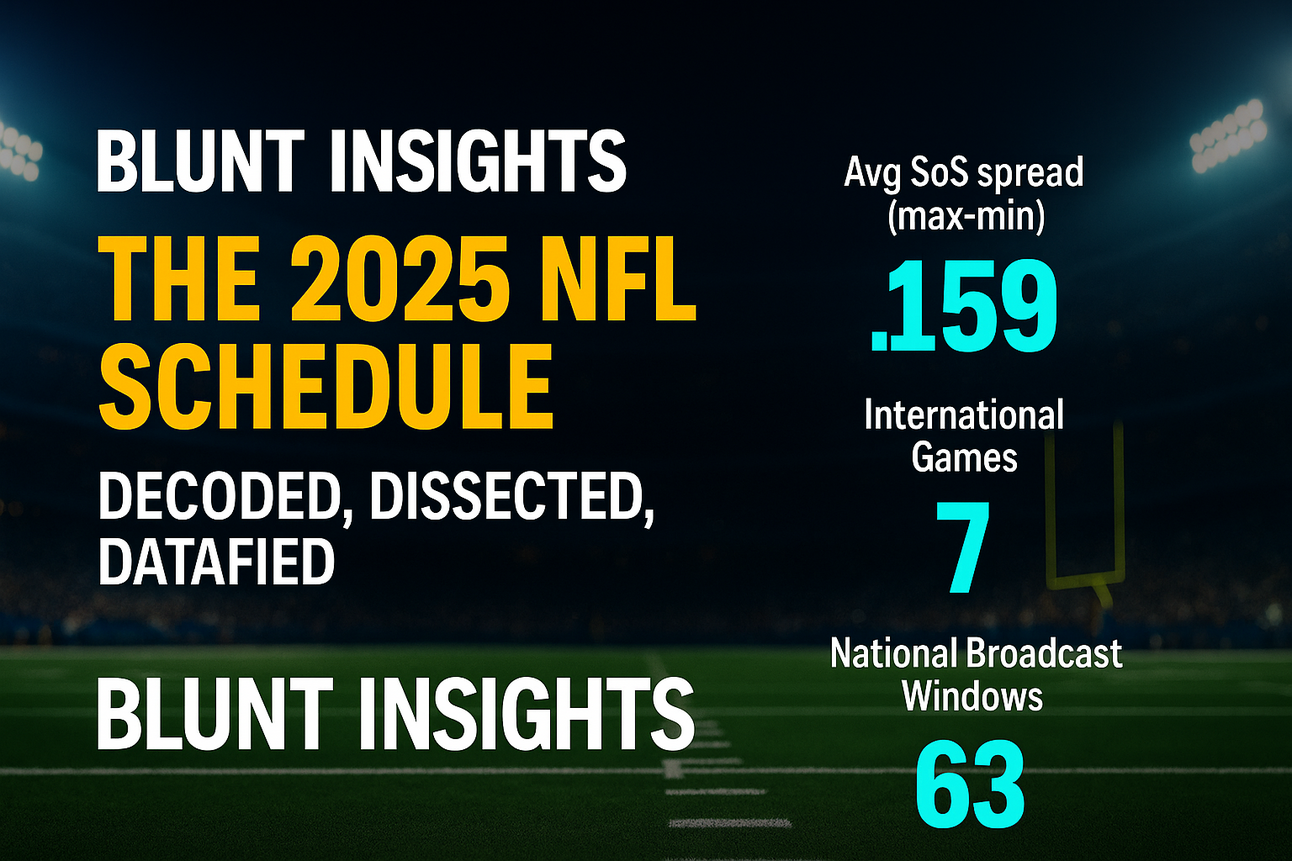 BLUNT INSIGHTS

THE 2025 NFL SCHEDULE

DECODED, DISSECTED, DATAFIED

BLUNT INSIGHTS

Avg SoS spread (max-min)

.159

International Games

7

National Broadcast Windows

63